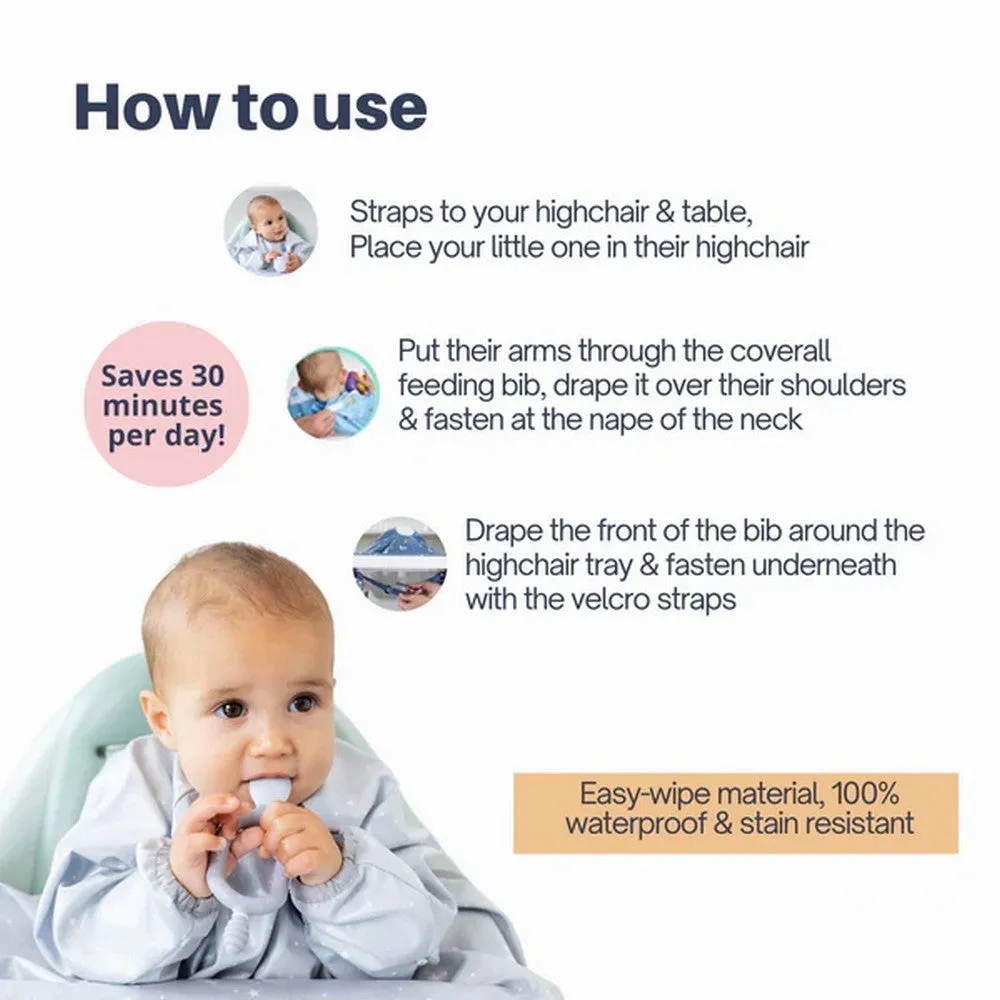 How to use

Straps to your highchair & table, Place your little one in their highchair

Saves 30 minutes per day!

Put their arms through the coverall feeding bib, drape it over their shoulders & fasten at the nape of the neck

Drape the front of the bib around the highchair tray & fasten underneath with the velcro straps

Easy-wipe material, 100% waterproof & stain resistant